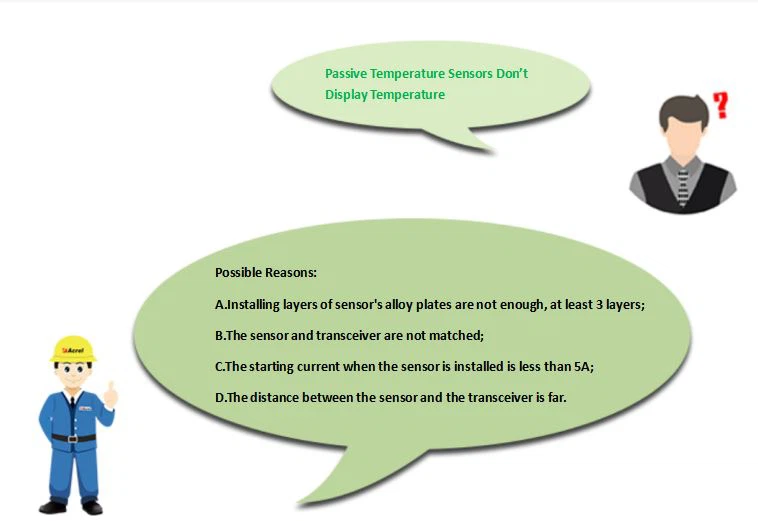 Passive Temperature Sensors Don't Display Temperature

?

Possible Reasons:

A.Installing layers of sensor's alloy plates are not enough, at least 3 layers;

B.The sensor and transceiver are not matched;

C.The starting current when the sensor is installed is less than 5A;

D.The distance between the sensor and the transceiver is far.

Acrel